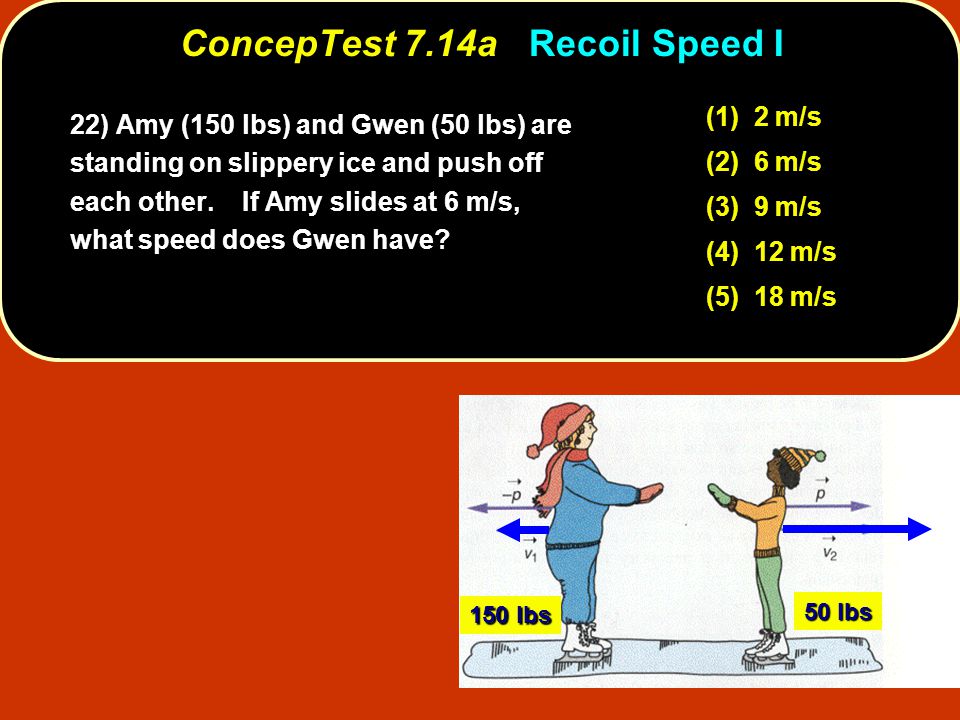 ConcepTest 7.14a Recoil Speed I

22) Amy (150 lbs) and Gwen (50 lbs) are standing on slippery ice and push off each other. If Amy slides at 6 m/s, what speed does Gwen have?

(1) 2 m/s
(2) 6 m/s
(3) 9 m/s
(4) 12 m/s
(5) 18 m/s

$-\vec{p}$
$\vec{v}_1$
$\vec{p}$
$\vec{v}_2$
150 lbs
50 lbs